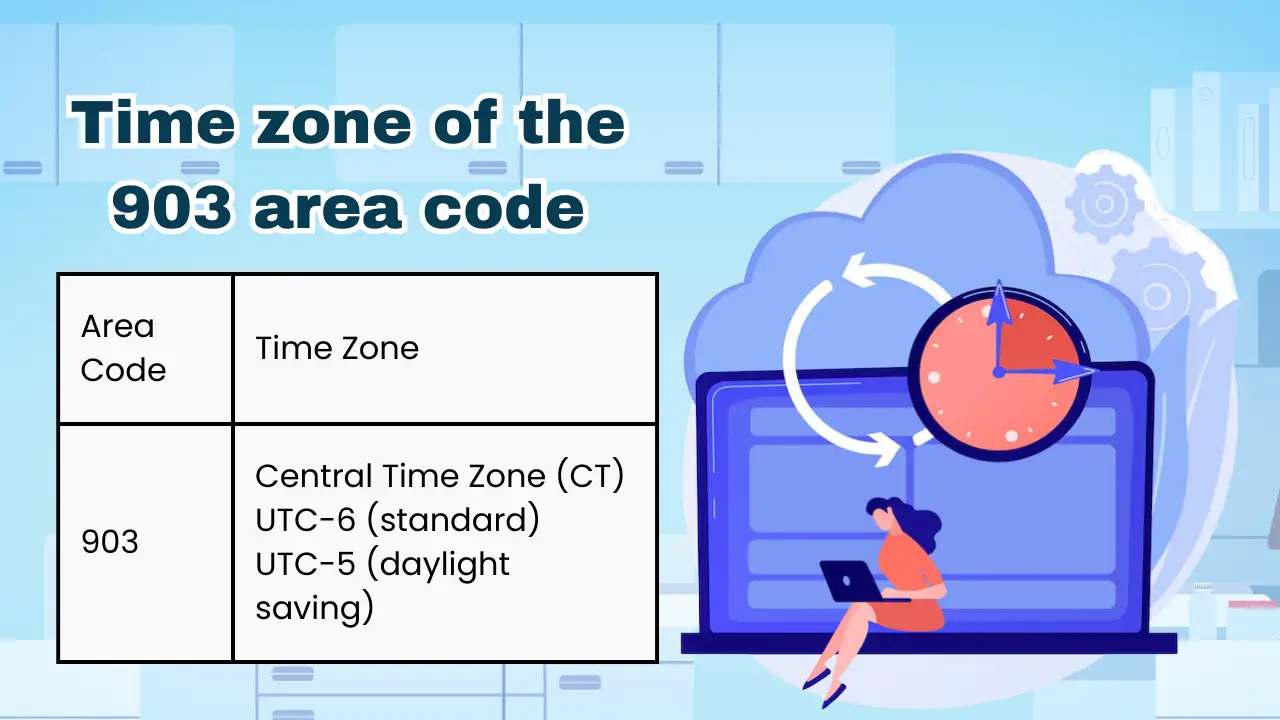 Time zone of the 903 area code

| Area Code | Time Zone |
|---|---|
| 903 | Central Time Zone (CT) UTC-6 (standard) UTC-5 (daylight saving) |